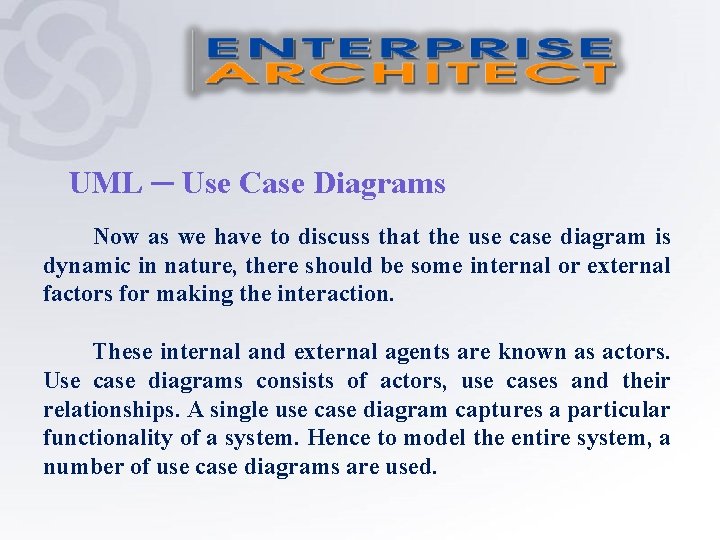 ENTERPRISE
ARCHITECT

UML – Use Case Diagrams

Now as we have to discuss that the use case diagram is dynamic in nature, there should be some internal or external factors for making the interaction.

These internal and external agents are known as actors. Use case diagrams consists of actors, use cases and their relationships. A single use case diagram captures a particular functionality of a system. Hence to model the entire system, a number of use case diagrams are used.